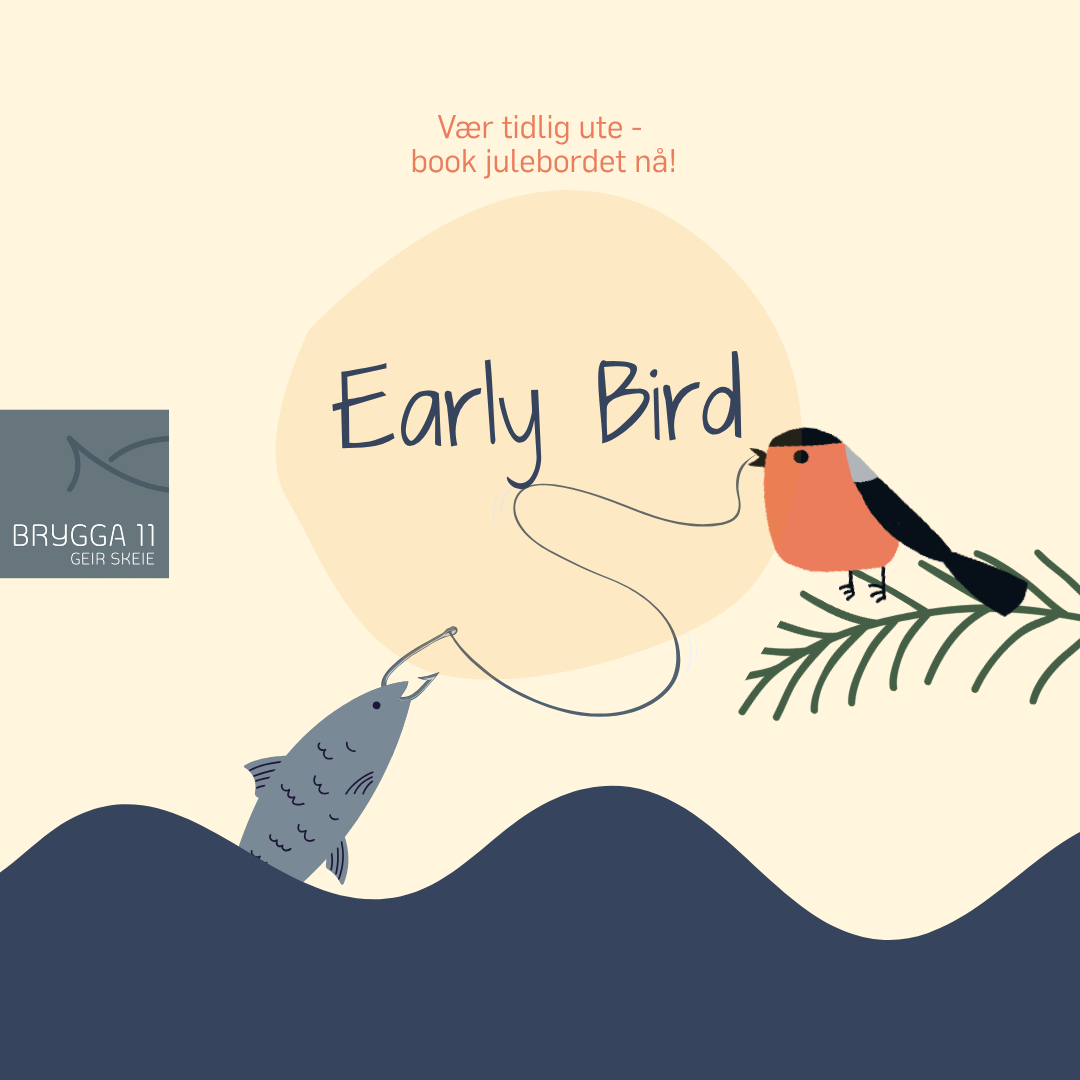 Vær tidlig ute - book julebordet nå!

Early Bird

BRYGGA 11
GEIR SKEIE